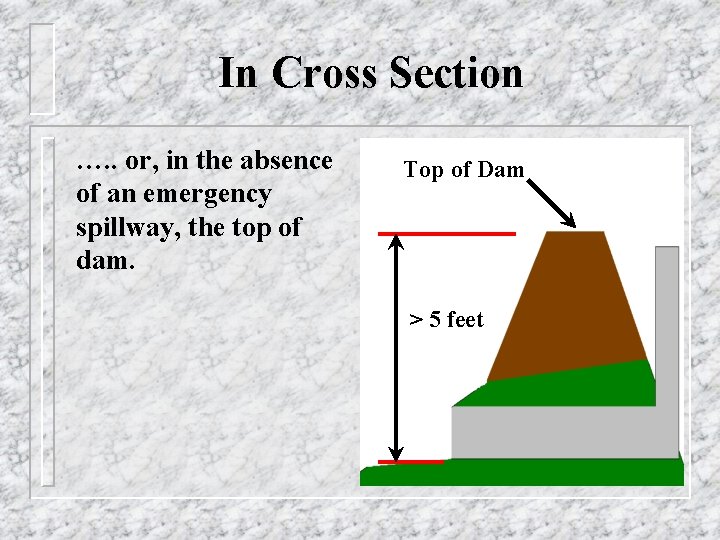 In Cross Section

….. or, in the absence of an emergency spillway, the top of dam.

Top of Dam

> 5 feet